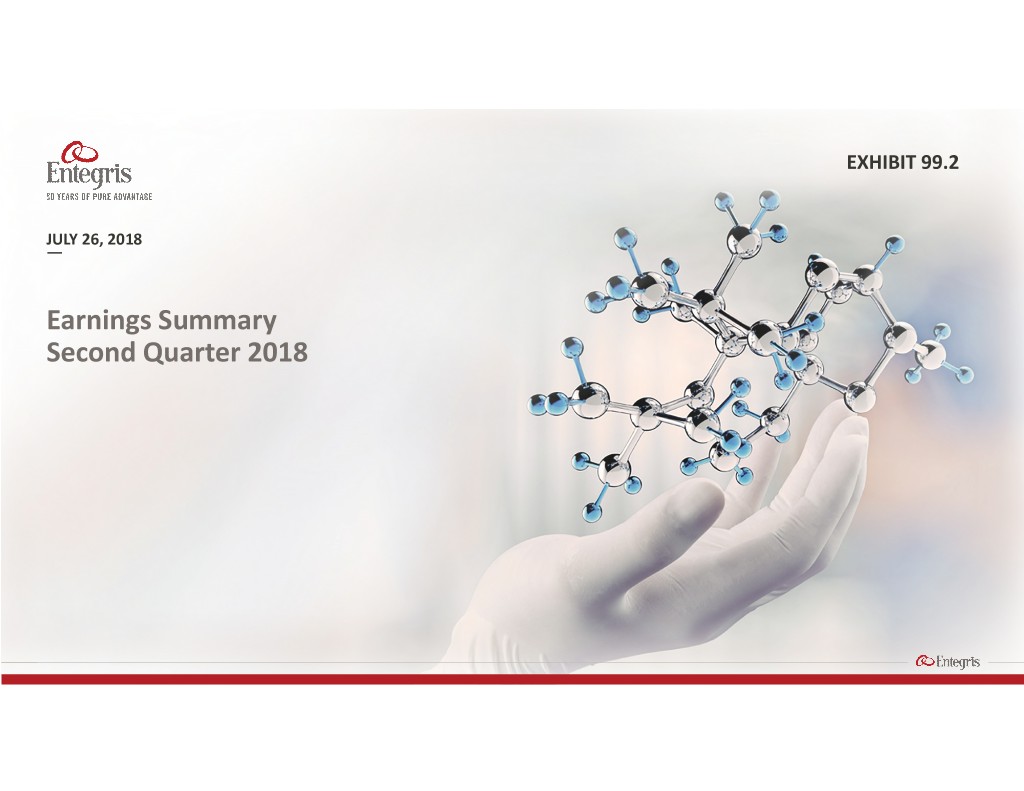 Entegris
50 YEARS OF PURE ADVANTAGE

EXHIBIT 99.2

JULY 26, 2018

Earnings Summary
Second Quarter 2018

Entegris